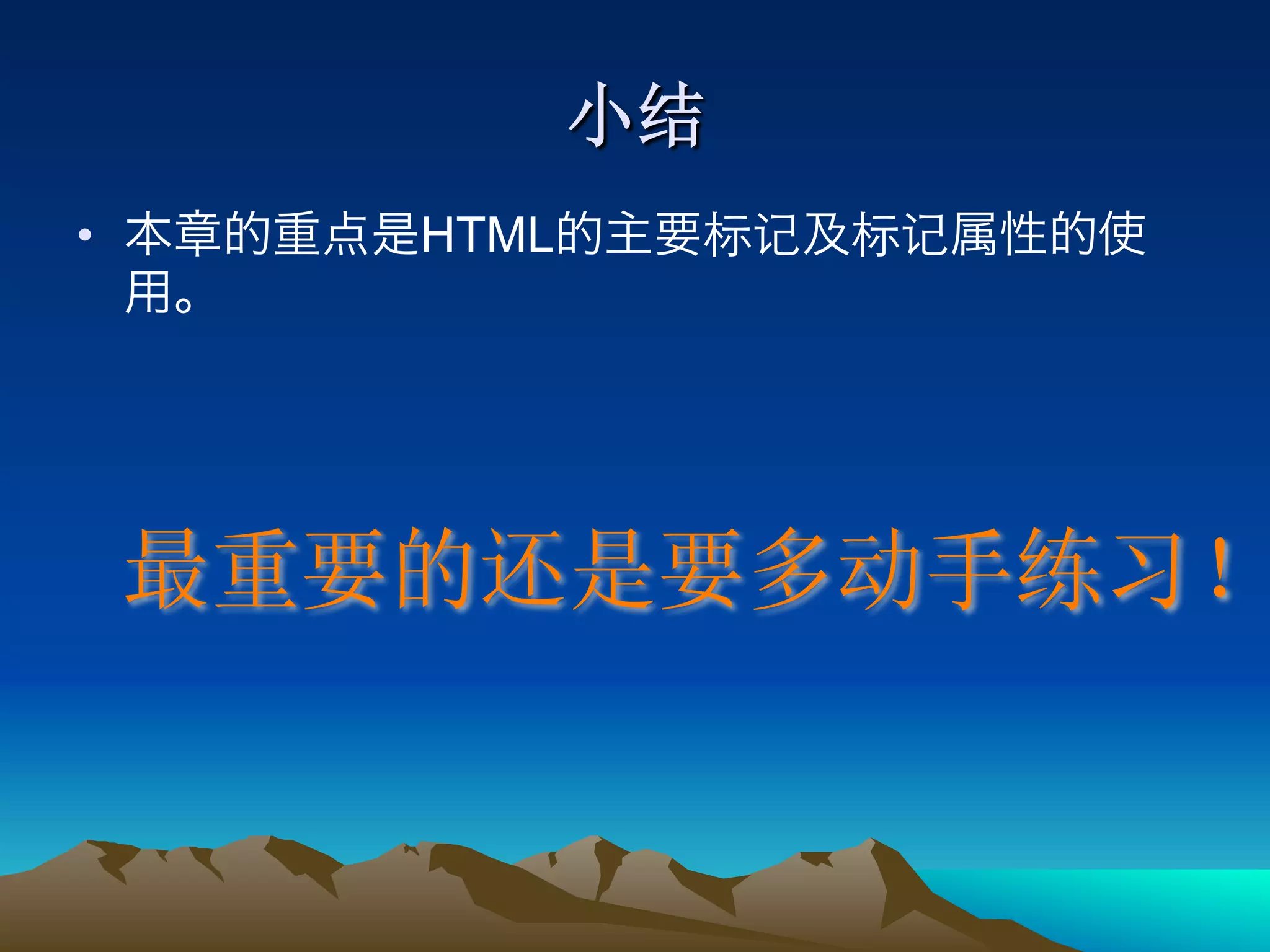 小结

• 本章的重点是HTML的主要标记及标记属性的使用。

最重要的还是要多动手练习！